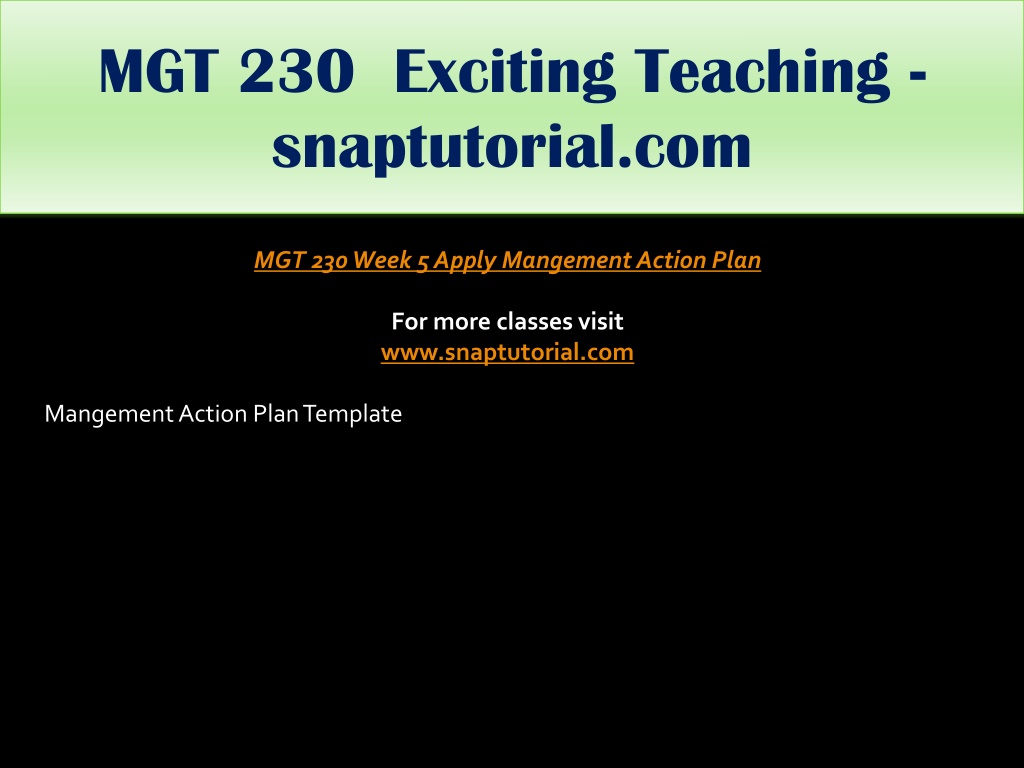 MGT 230 Exciting Teaching - snaptutorial.com

MGT 230 Week 5 Apply Mangement Action Plan

For more classes visit
www.snaptutorial.com

Mangement Action Plan Template